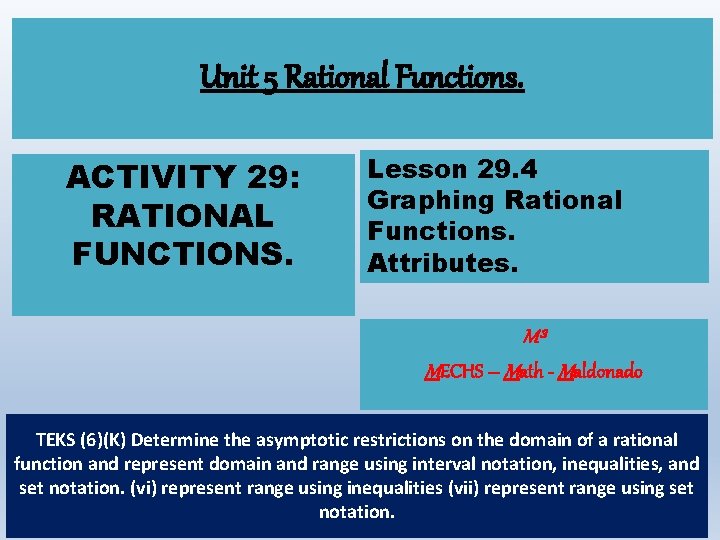 Unit 5 Rational Functions.

ACTIVITY 29: RATIONAL FUNCTIONS.

Lesson 29.4
Graphing Rational Functions.
Attributes.

$M^3$

MECHS – Math - Maldonado

TEKS (6)(K) Determine the asymptotic restrictions on the domain of a rational function and represent domain and range using interval notation, inequalities, and set notation. (vi) represent range using inequalities (vii) represent range using set notation.